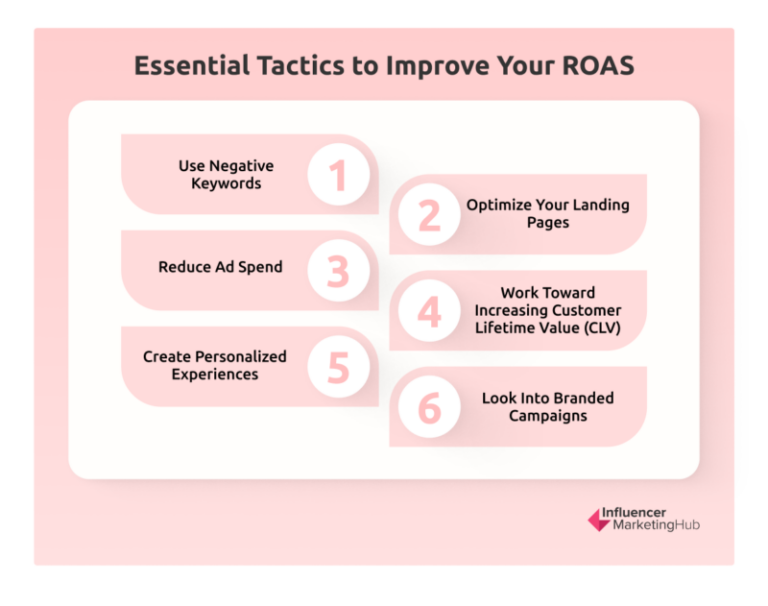 Essential Tactics to Improve Your ROAS

Use Negative Keywords 1

2 Optimize Your Landing Pages

Reduce Ad Spend 3

4 Work Toward Increasing Customer Lifetime Value (CLV)

Create Personalized Experiences 5

6 Look Into Branded Campaigns

Influencer MarketingHub